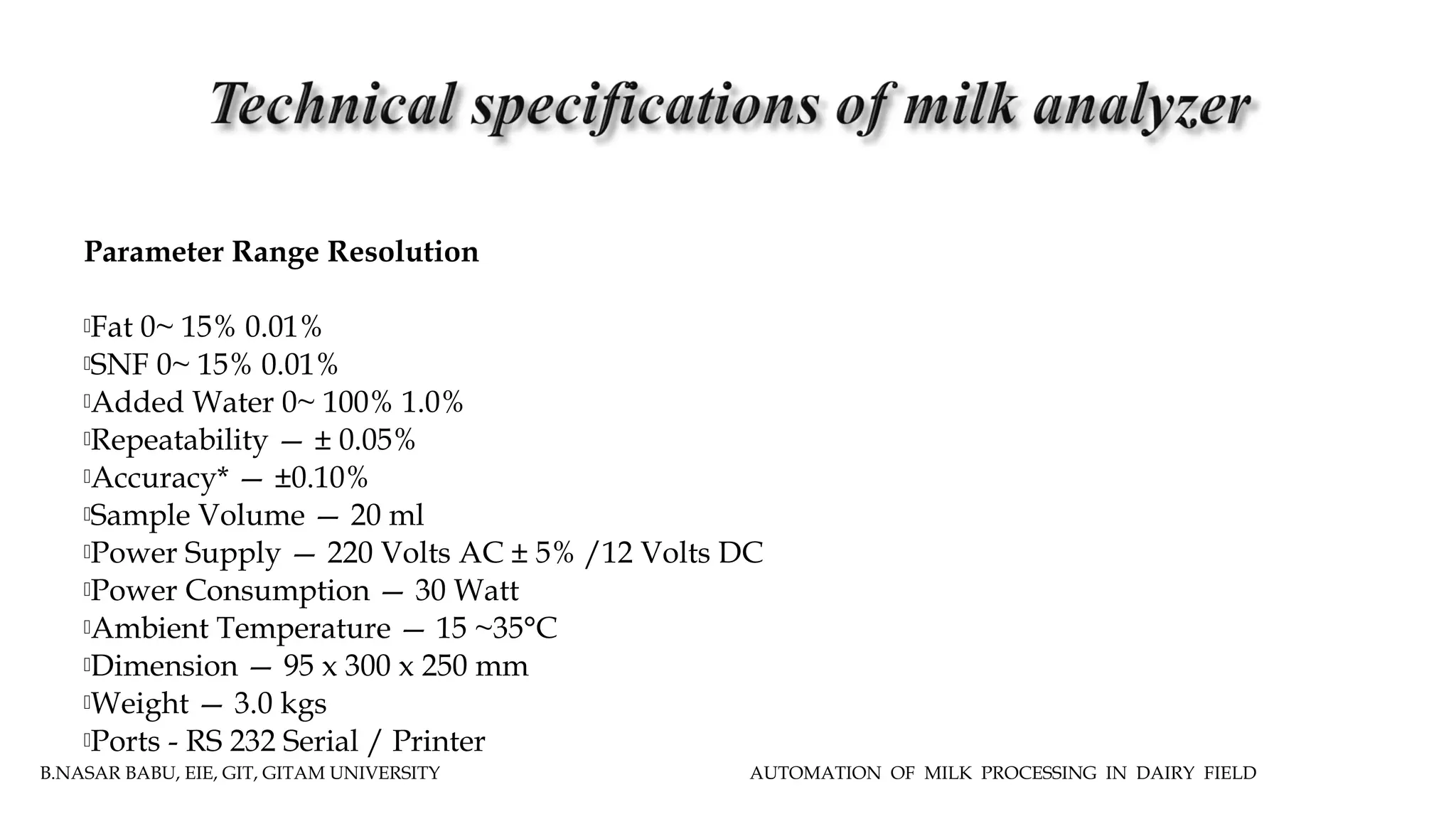 Technical specifications of milk analyzer

Parameter Range Resolution

Fat 0~ 15% 0.01%
SNF 0~ 15% 0.01%
Added Water 0~ 100% 1.0%
Repeatability — ± 0.05%
Accuracy* — ±0.10%
Sample Volume — 20 ml
Power Supply — 220 Volts AC ± 5% /12 Volts DC
Power Consumption — 30 Watt
Ambient Temperature — 15 ~35°C
Dimension — 95 x 300 x 250 mm
Weight — 3.0 kgs
Ports - RS 232 Serial / Printer

B.NASAR BABU, EIE, GIT, GITAM UNIVERSITY

AUTOMATION OF MILK PROCESSING IN DAIRY FIELD